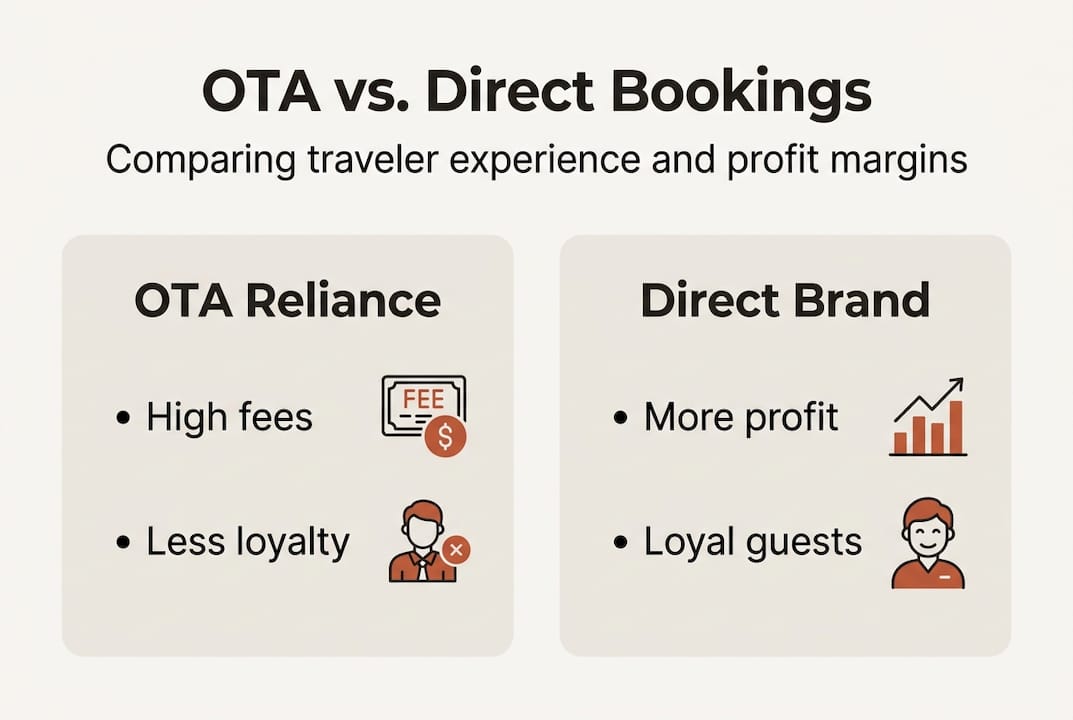 OTA vs. Direct Bookings

Comparing traveler experience and profit margins

OTA Reliance

• High fees

FEE

$

• Less loyalty

Direct Brand

• More profit

• Loyal guests